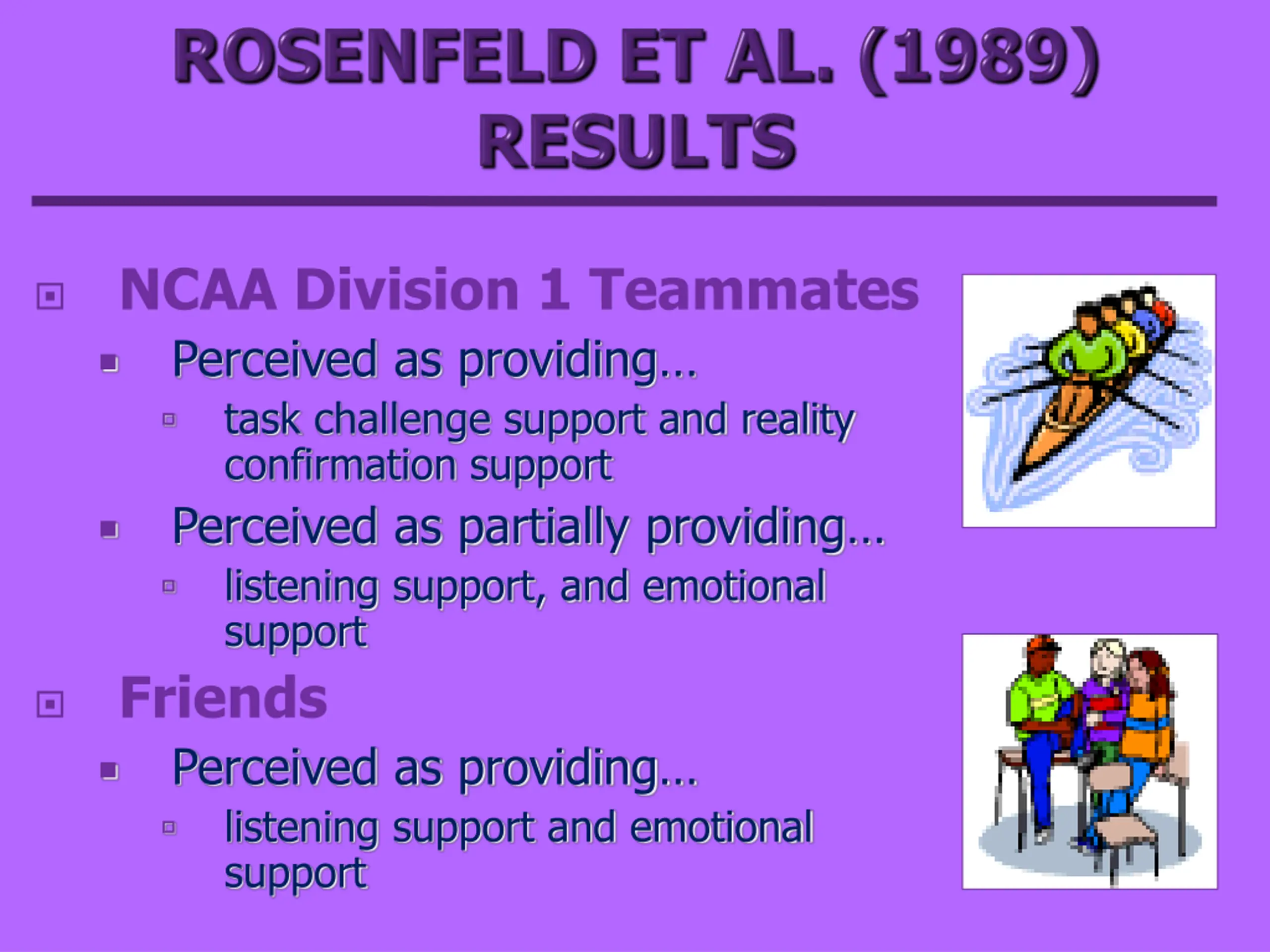 ROSENFELD ET AL. (1989) RESULTS

NCAA Division 1 Teammates

Perceived as providing…

task challenge support and reality confirmation support

Perceived as partially providing…

listening support, and emotional support

Friends

Perceived as providing…

listening support and emotional support